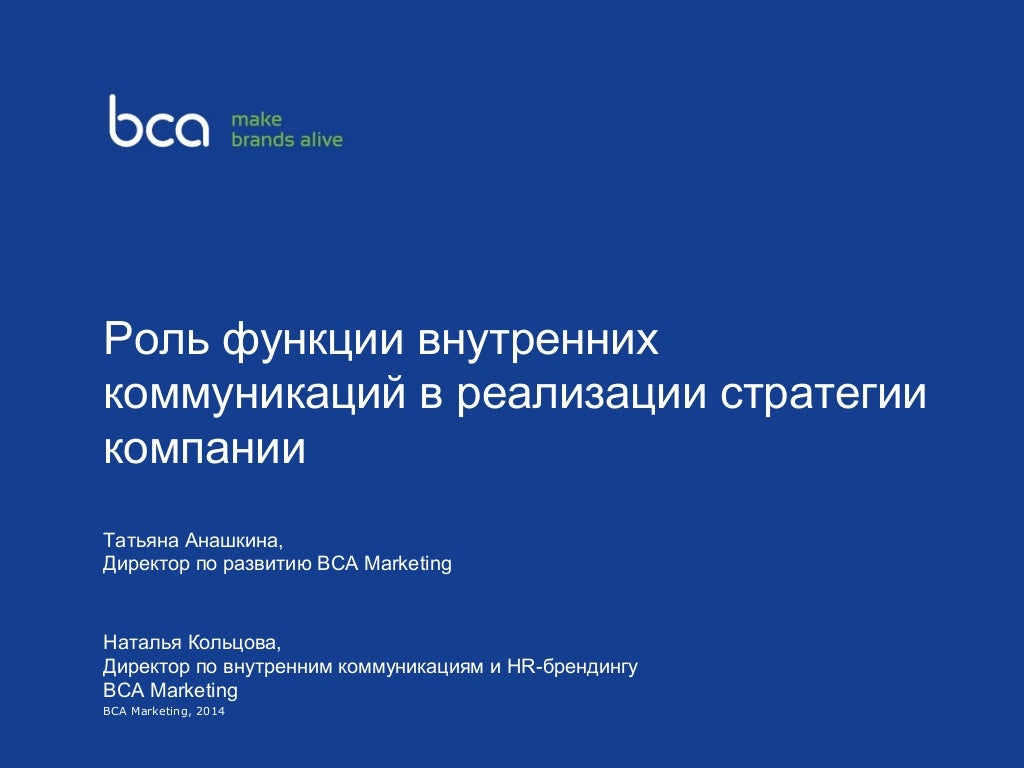 bca make brands alive

Роль функции внутренних коммуникаций в реализации стратегии компании

Татьяна Анашкина,
Директор по развитию BCA Marketing

Наталья Кольцова,
Директор по внутренним коммуникациям и HR-брендингу
BCA Marketing

BCA Marketing, 2014